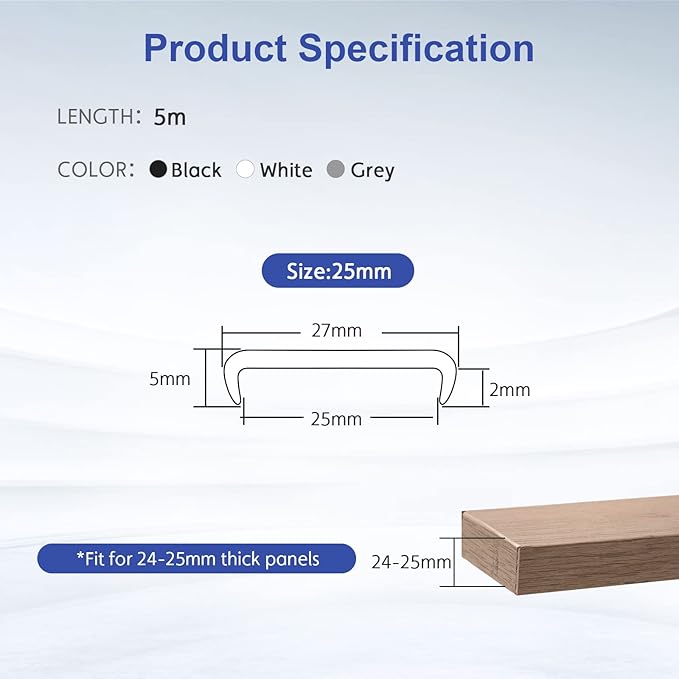 Product Specification

LENGTH: 5m

COLOR: Black White Grey

Size:25mm

27mm

5mm

2mm

25mm

*Fit for 24-25mm thick panels

24-25mm